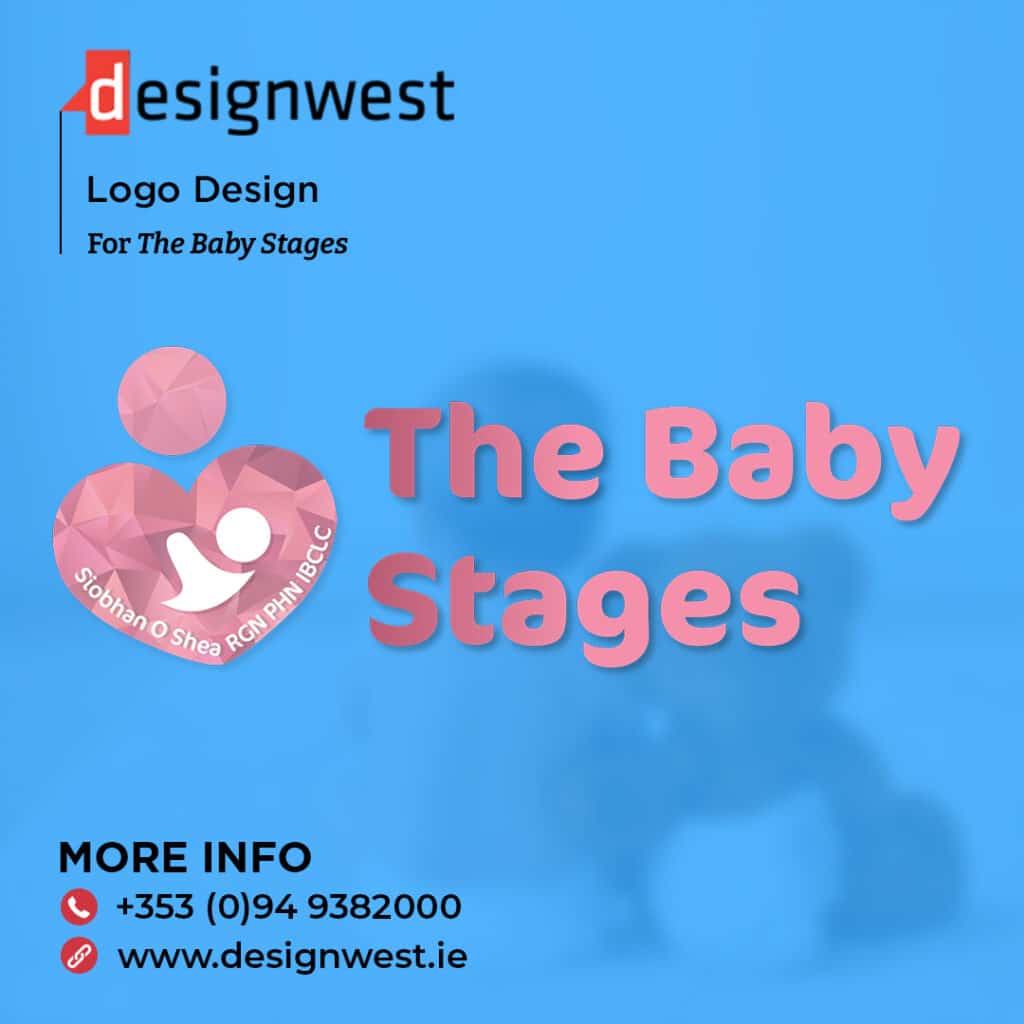 designwest

Logo Design

For The Baby Stages

Siobhan O Shea RGN PHN IBCLC

The Baby Stages

MORE INFO

+353 (0)94 9382000

www.designwest.ie